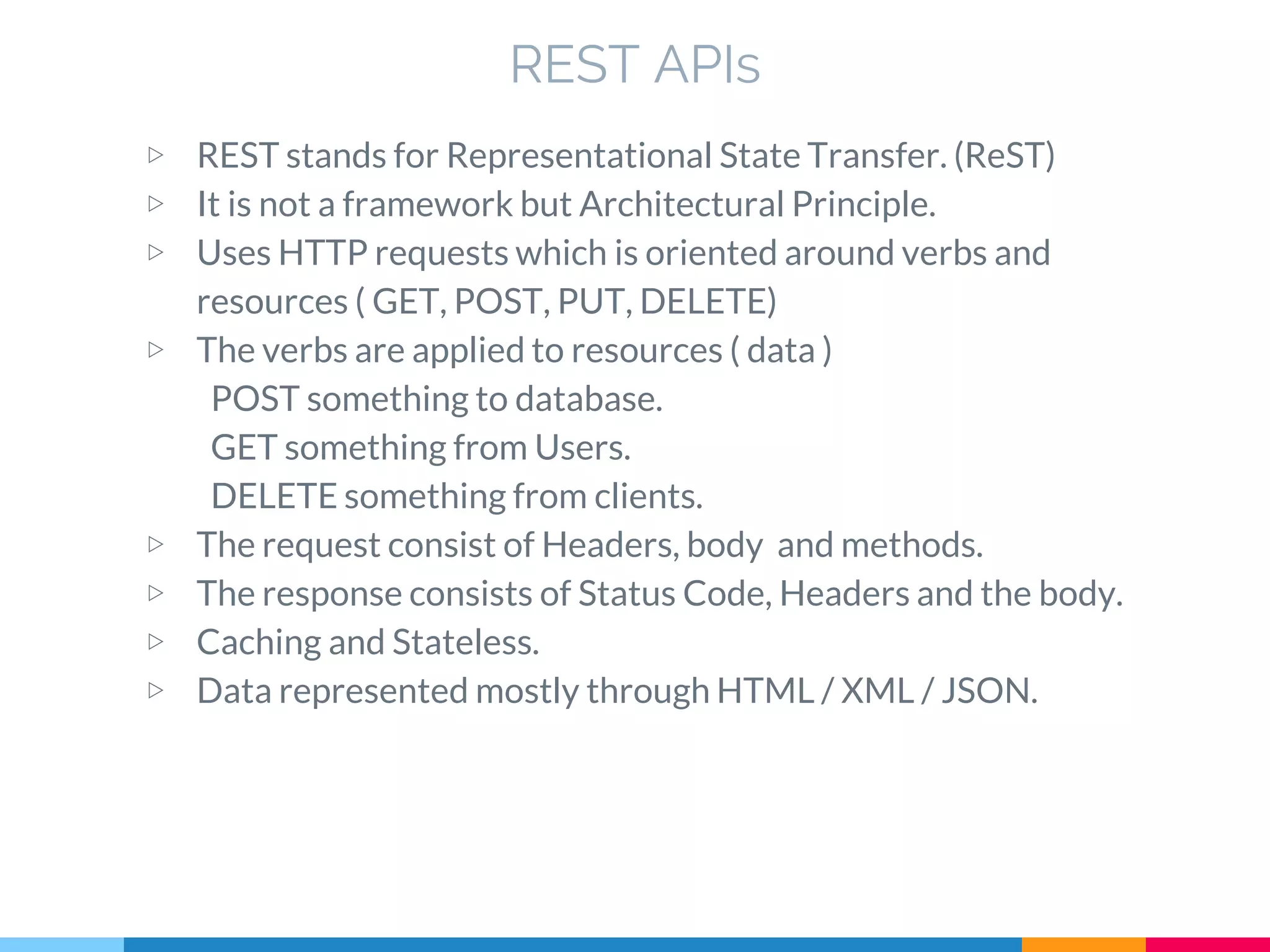 REST APIs

▷ REST stands for Representational State Transfer. (ReST)
▷ It is not a framework but Architectural Principle.
▷ Uses HTTP requests which is oriented around verbs and resources ( GET, POST, PUT, DELETE)
▷ The verbs are applied to resources ( data )
POST something to database.
GET something from Users.
DELETE something from clients.
▷ The request consist of Headers, body and methods.
▷ The response consists of Status Code, Headers and the body.
▷ Caching and Stateless.
▷ Data represented mostly through HTML / XML / JSON.